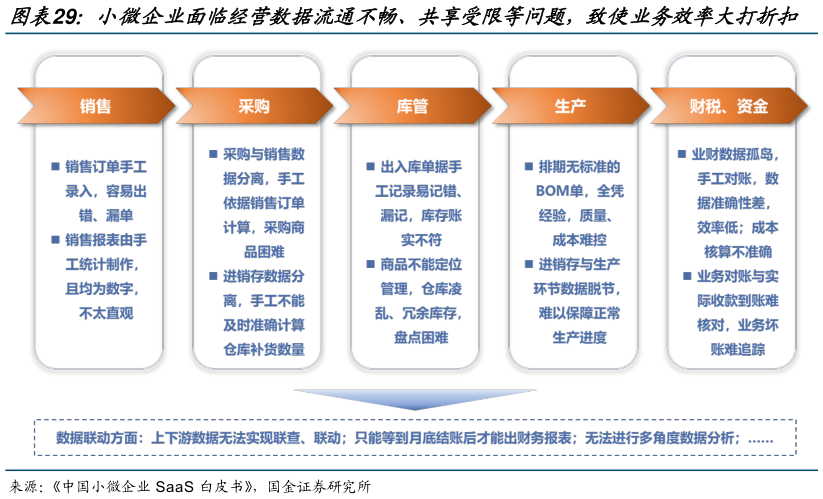 图表29：小微企业面临经营数据流通不畅、共享受限等问题，致使业务效率大打折扣

销售

■ 销售订单手工录入，容易出错、漏单
■ 销售报表由手工统计制作，且均为数字，不太直观

采购

■ 采购与销售数据分离，手工依据销售订单计算，采购商品困难
■ 进销存数据分离，手工不能及时准确计算仓库补货数量

库管

■ 出入库单据手工记录易记错、漏记，库存账实不符
■ 商品不能定位管理，仓库凌乱、冗余库存，盘点困难

生产

■ 排期无标准的BOM单，全凭经验，质量、成本难控
■ 进销存与生产环节数据脱节，难以保障正常生产进度

财税、资金

■ 业财数据孤岛，手工对账，数据准确性差，效率低；成本核算不准确
■ 业务对账与实际收款到账难核对，业务坏账难追踪

数据联动方面：上下游数据无法实现联查、联动；只能等到月底结账后才能出财务报表；无法进行多角度数据分析；……

来源：《中国小微企业 SaaS 白皮书》，国金证券研究所